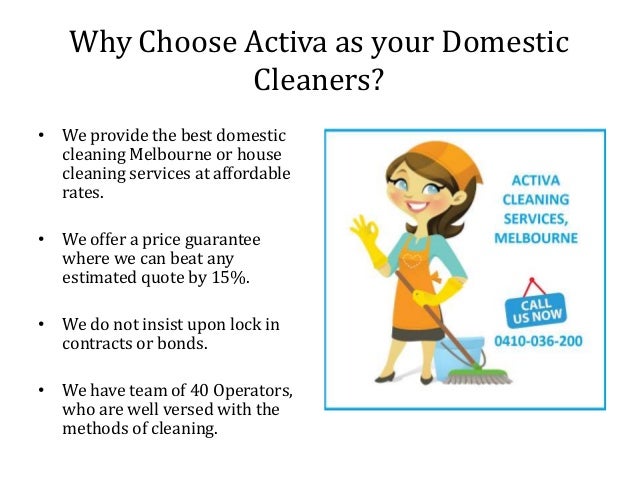 Why Choose Activa as your Domestic Cleaners?

• We provide the best domestic cleaning Melbourne or house cleaning services at affordable rates.

• We offer a price guarantee where we can beat any estimated quote by 15%.

• We do not insist upon lock in contracts or bonds.

• We have team of 40 Operators, who are well versed with the methods of cleaning.

ACTIVA CLEANING SERVICES, MELBOURNE

CALL US NOW

0410-036-200